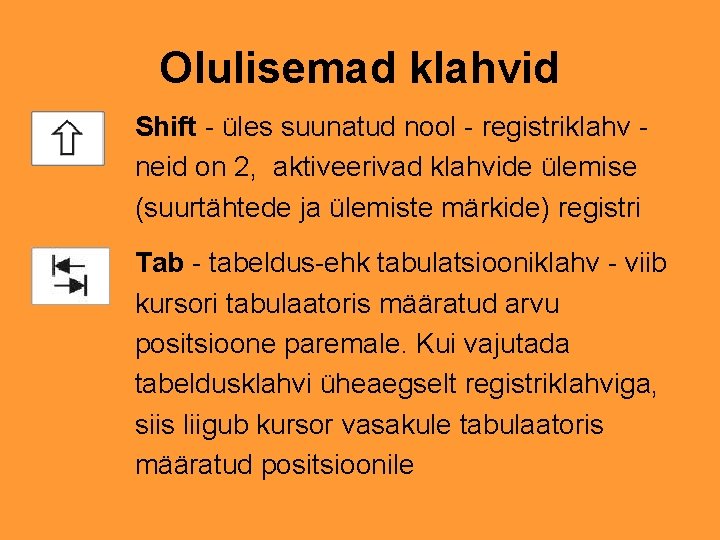 Olulisemad klahvid

Shift - üles suunatud nool - registriklahv - neid on 2,  aktiveerivad klahvide ülemise (suurtähtede ja ülemiste märkide) registri

Tab - tabeldus-ehk tabulatsiooniklahv - viib kursori tabulaatoris määratud arvu positsioone paremale. Kui vajutada tabeldusklahvi üheaegselt registriklahviga, siis liigub kursor vasakule tabulaatoris määratud positsioonile